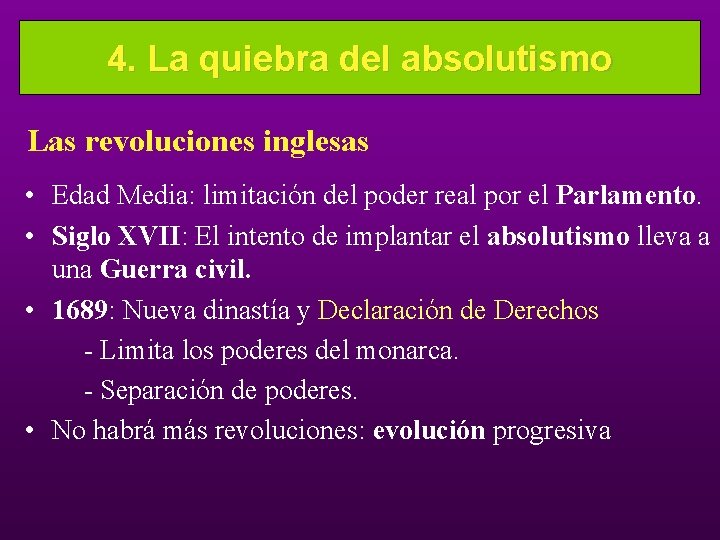 4. La quiebra del absolutismo

Las revoluciones inglesas

• Edad Media: limitación del poder real por el Parlamento.
• Siglo XVII: El intento de implantar el absolutismo lleva a una Guerra civil.
• 1689: Nueva dinastía y Declaración de Derechos
- Limita los poderes del monarca.
- Separación de poderes.
• No habrá más revoluciones: evolución progresiva